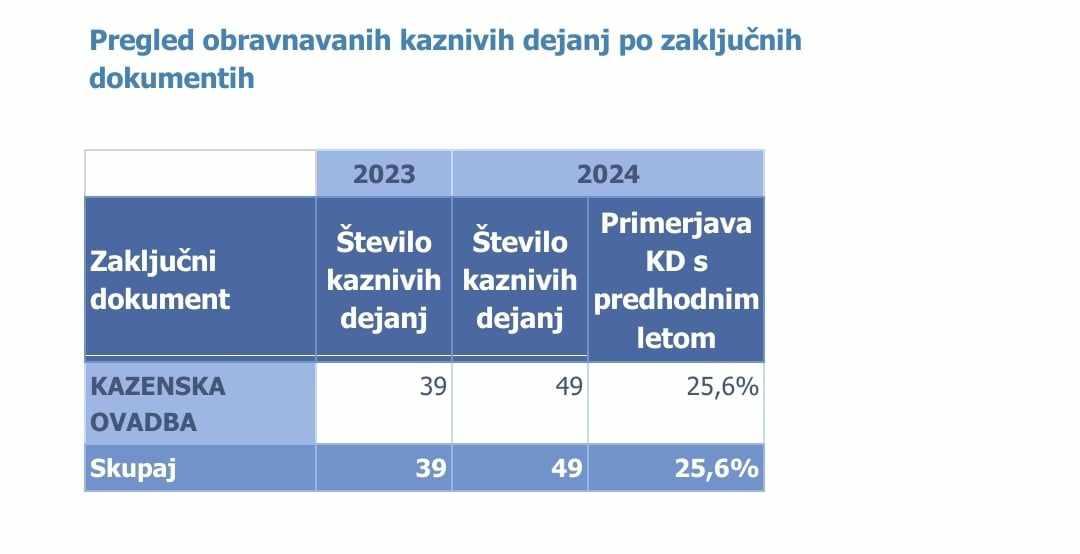 Pregled obravnavanih kaznivih dejanj po zaključnih dokumentih

| | 2023 | 2024 | |
|---|---|---|---|
| Zaključni dokument | Število kaznivih dejanj | Število kaznivih dejanj | Primerjava KD s predhodnim letom |
| KAZENSKA OVADBA | 39 | 49 | 25,6% |
| Skupaj | 39 | 49 | 25,6% |